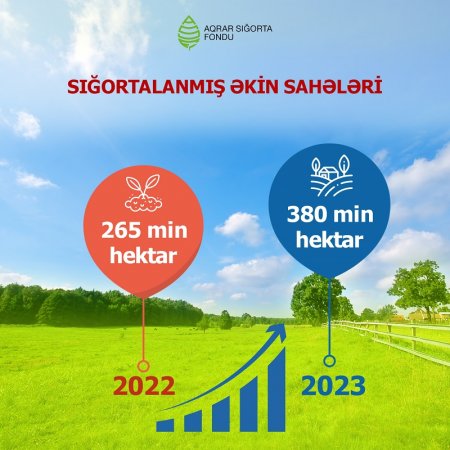 AQRAR SIĞORTA FONDU

SIĞORTALANMIŞ ƏKİN SAHƏLƏRİ

265 min hektar

380 min hektar

2022

2023